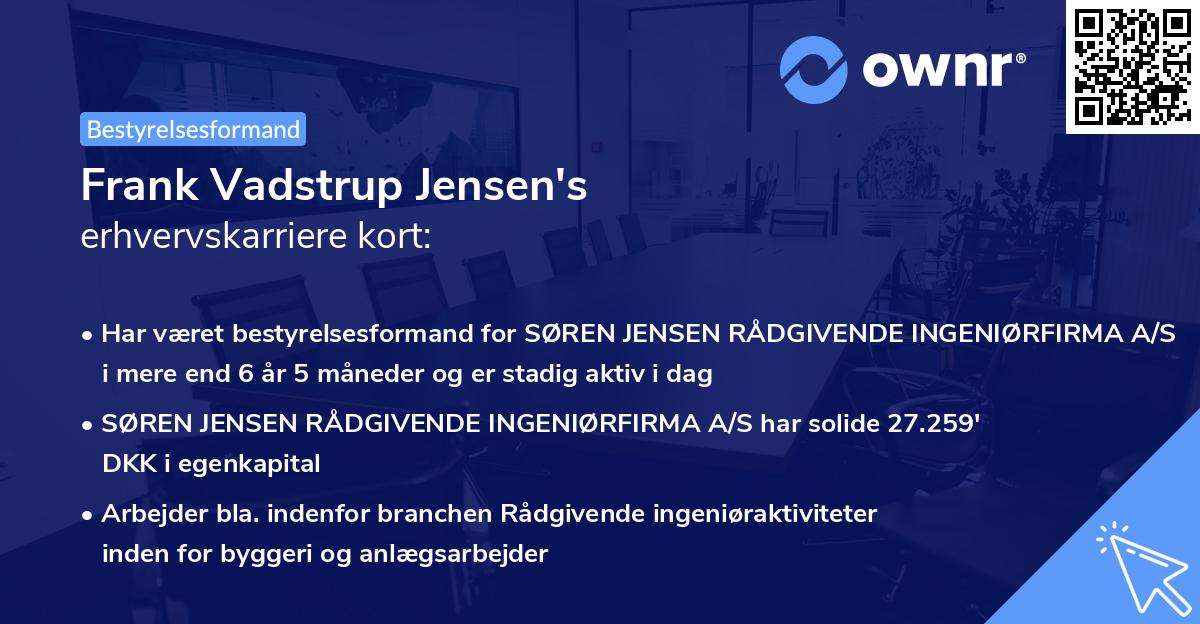 ownr®

Bestyrelsesformand

Frank Vadstrup Jensen's
erhvervskarriere kort:

• Har været bestyrelsesformand for SØREN JENSEN RÅDGIVENDE INGENIØRFIRMA A/S i mere end 6 år 5 måneder og er stadig aktiv i dag

• SØREN JENSEN RÅDGIVENDE INGENIØRFIRMA A/S har solide 27.259' DKK i egenkapital

• Arbejder bla. indenfor branchen Rådgivende ingeniøraktiviteter inden for byggeri og anlægsarbejder